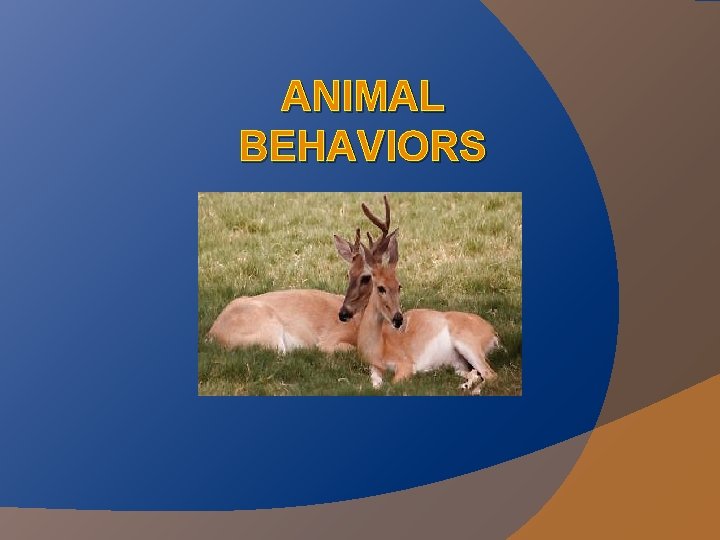 ANIMAL BEHAVIORS